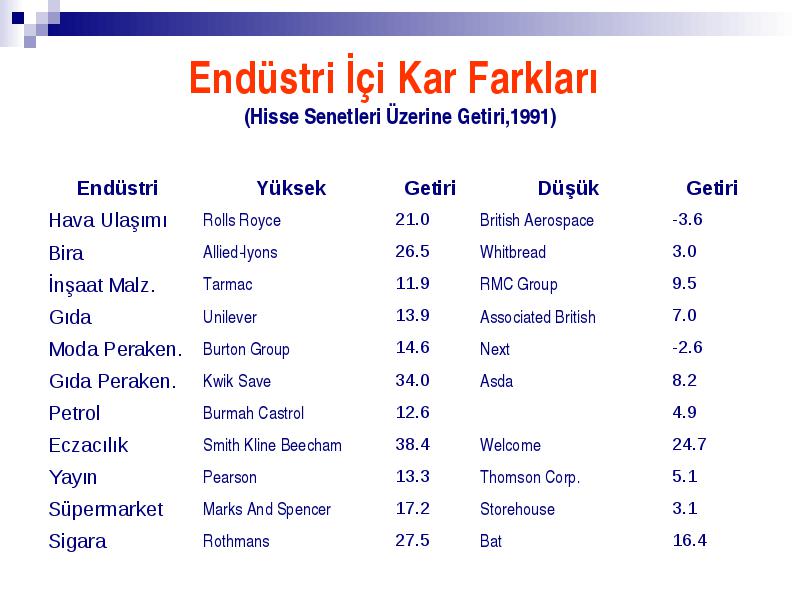 Endüstri İçi Kar Farkları
(Hisse Senetleri Üzerine Getiri,1991)

| Endüstri | Yüksek | Getiri | Düşük | Getiri |
|---|---|---|---|---|
| Hava Ulaşımı | Rolls Royce | 21.0 | British Aerospace | -3.6 |
| Bira | Allied-lyons | 26.5 | Whitbread | 3.0 |
| İnşaat Malz. | Tarmac | 11.9 | RMC Group | 9.5 |
| Gıda | Unilever | 13.9 | Associated British | 7.0 |
| Moda Peraken. | Burton Group | 14.6 | Next | -2.6 |
| Gıda Peraken. | Kwik Save | 34.0 | Asda | 8.2 |
| Petrol | Burmah Castrol | 12.6 | | 4.9 |
| Eczacılık | Smith Kline Beecham | 38.4 | Welcome | 24.7 |
| Yayın | Pearson | 13.3 | Thomson Corp. | 5.1 |
| Süpermarket | Marks And Spencer | 17.2 | Storehouse | 3.1 |
| Sigara | Rothmans | 27.5 | Bat | 16.4 |